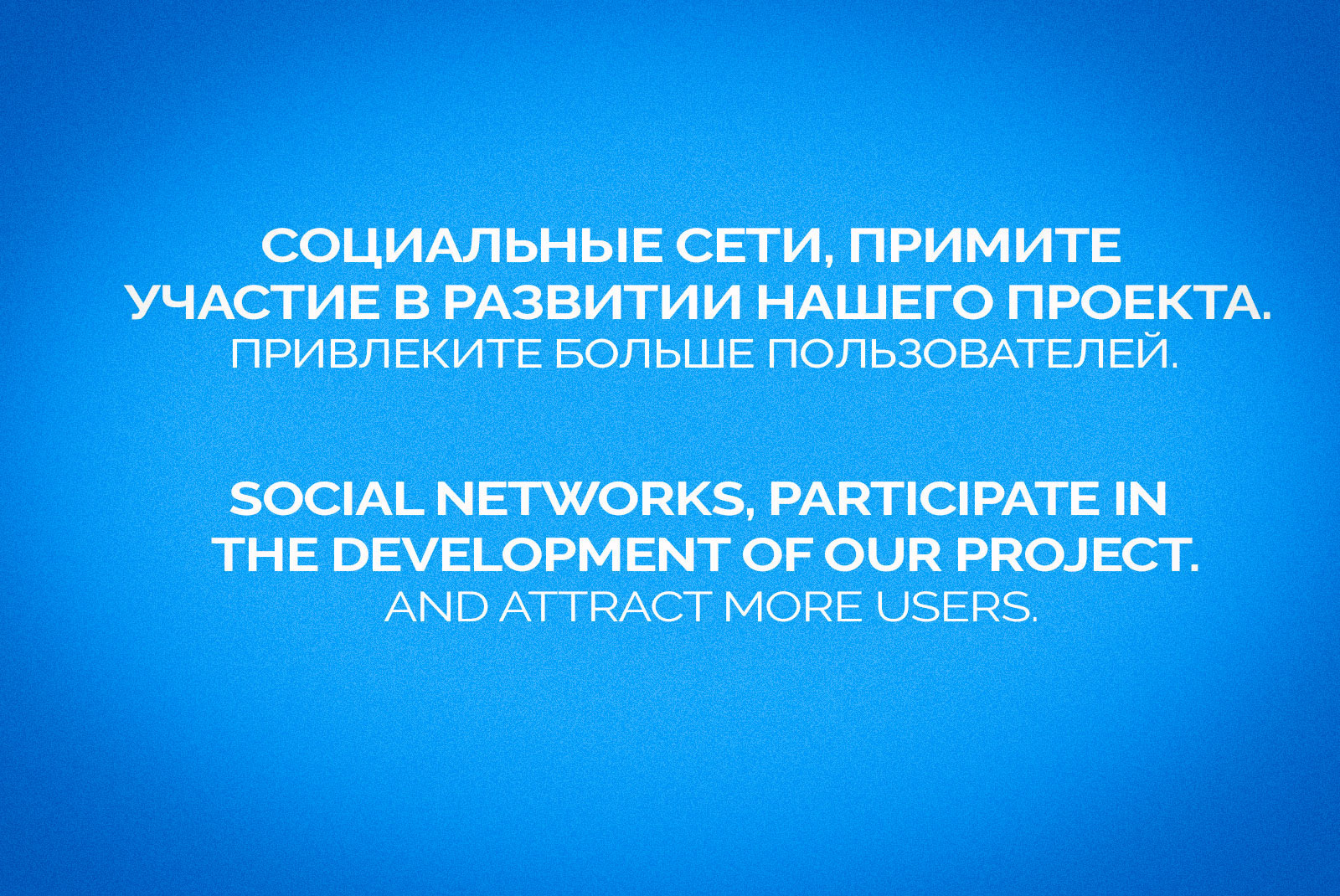 СОЦИАЛЬНЫЕ СЕТИ, ПРИМИТЕ УЧАСТИЕ В РАЗВИТИИ НАШЕГО ПРОЕКТА.
ПРИВЛЕКИТЕ БОЛЬШЕ ПОЛЬЗОВАТЕЛЕЙ.

SOCIAL NETWORKS, PARTICIPATE IN THE DEVELOPMENT OF OUR PROJECT.
AND ATTRACT MORE USERS.